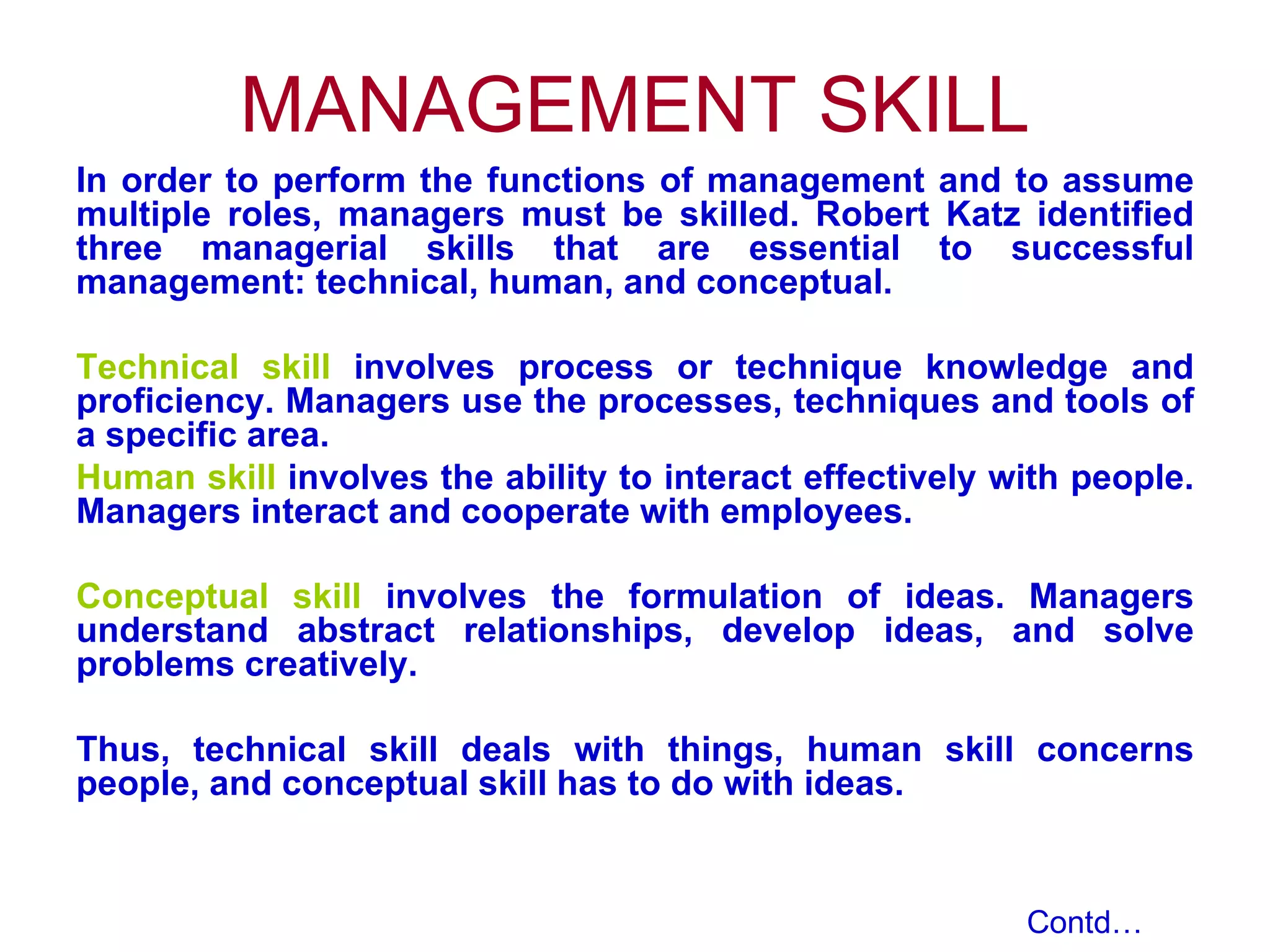 MANAGEMENT SKILL

In order to perform the functions of management and to assume multiple roles, managers must be skilled. Robert Katz identified three managerial skills that are essential to successful management: technical, human, and conceptual.

Technical skill involves process or technique knowledge and proficiency. Managers use the processes, techniques and tools of a specific area.

Human skill involves the ability to interact effectively with people. Managers interact and cooperate with employees.

Conceptual skill involves the formulation of ideas. Managers understand abstract relationships, develop ideas, and solve problems creatively.

Thus, technical skill deals with things, human skill concerns people, and conceptual skill has to do with ideas.

Contd…